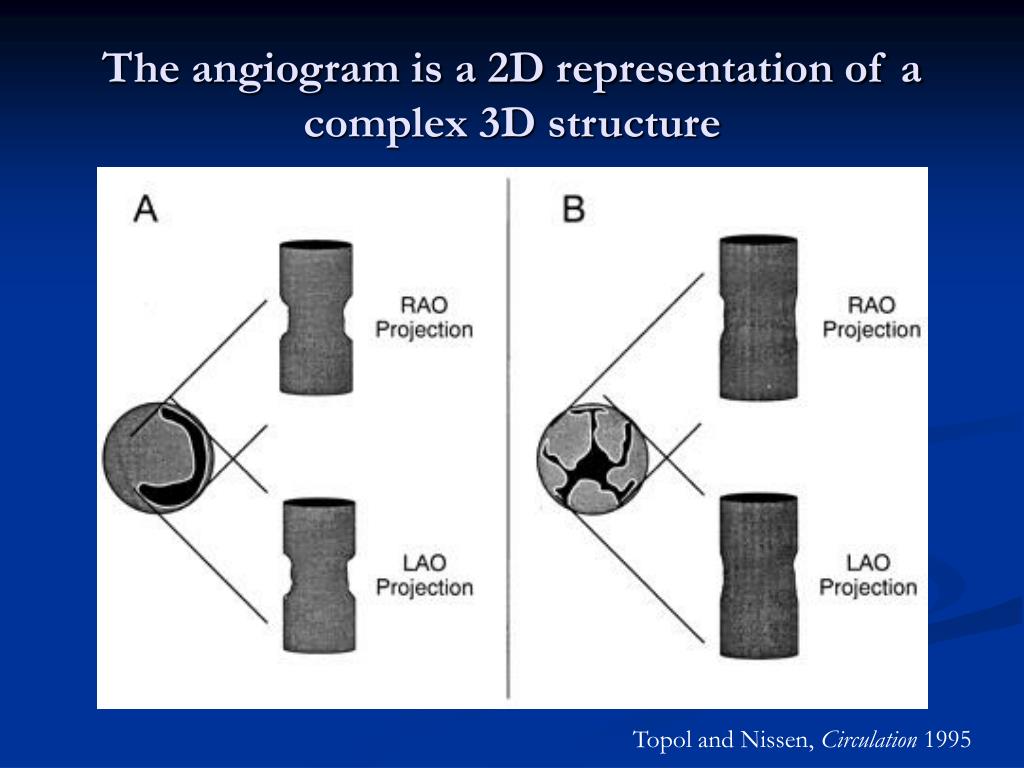 The angiogram is a 2D representation of a complex 3D structure

A

RAO Projection

LAO Projection

B

RAO Projection

LAO Projection

Topol and Nissen, Circulation 1995